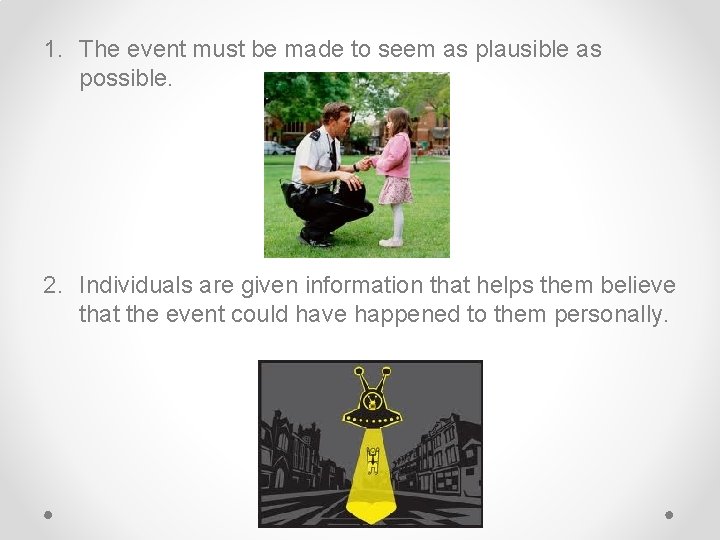 1. The event must be made to seem as plausible as possible.

2. Individuals are given information that helps them believe that the event could have happened to them personally.